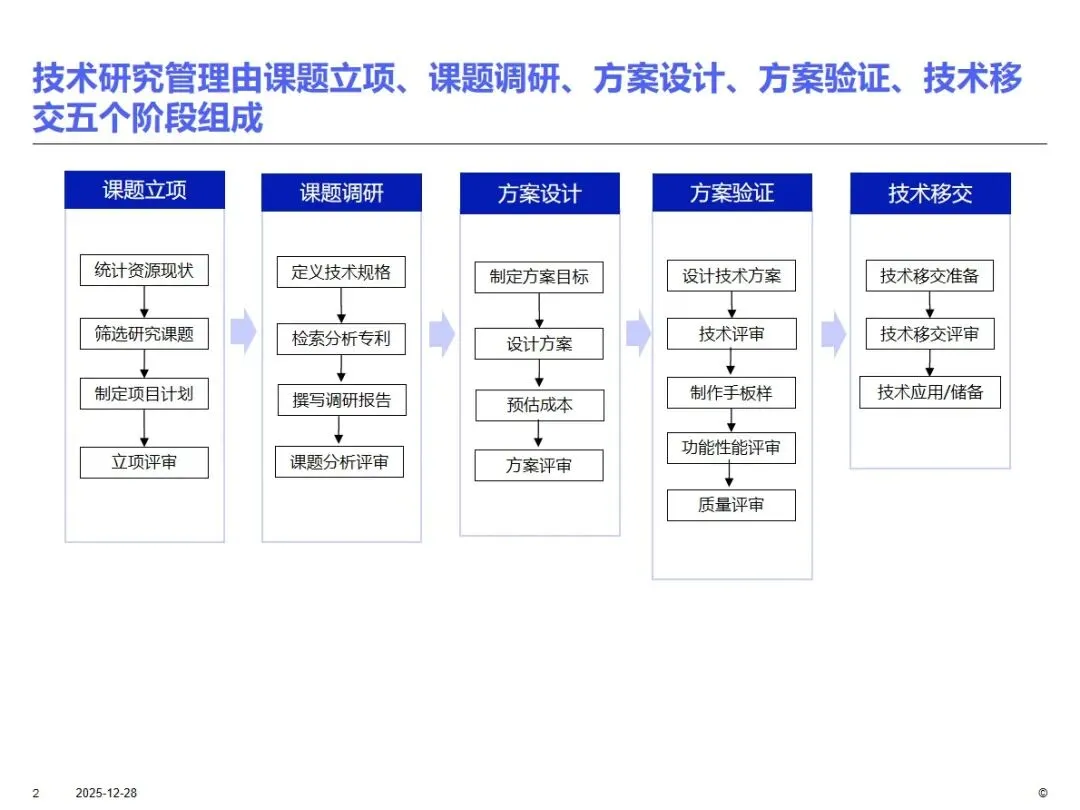 技术研究管理由课题立项、课题调研、方案设计、方案验证、技术移交五个阶段组成

课题立项
统计资源现状
筛选研究课题
制定项目计划
立项评审

课题调研
定义技术规格
检索分析专利
撰写调研报告
课题分析评审

方案设计
制定方案目标
设计方案
预估成本
方案评审

方案验证
设计技术方案
技术评审
制作手板样
功能性能评审
质量评审

技术移交
技术移交准备
技术移交评审
技术应用/储备

2 2025-12-28 ©